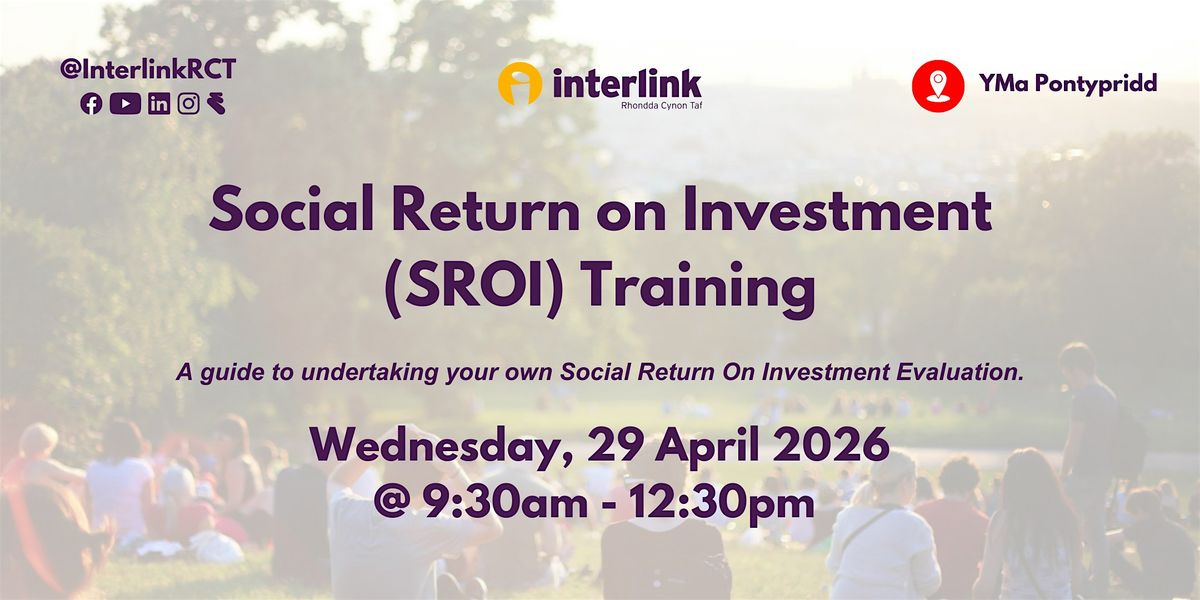 @InterlinkRCT

interlink
Rhondda Cynon Taf

YMa Pontypridd

Social Return on Investment (SROI) Training

A guide to undertaking your own Social Return On Investment Evaluation.

Wednesday, 29 April 2026
@ 9:30am - 12:30pm